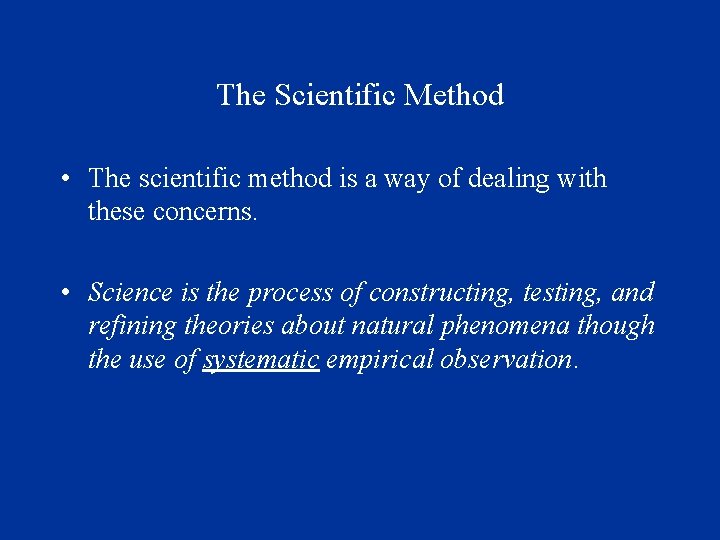 The Scientific Method

• The scientific method is a way of dealing with these concerns.

• Science is the process of constructing, testing, and refining theories about natural phenomena though the use of systematic empirical observation.